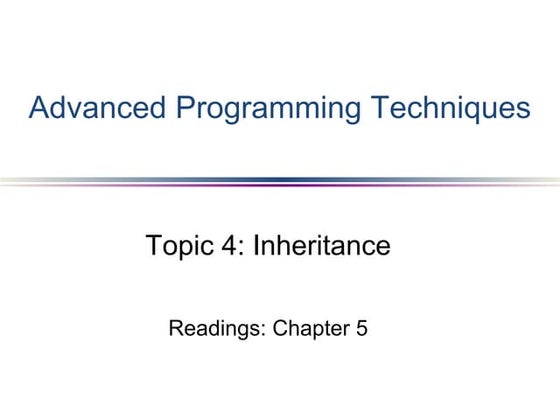 Advanced Programming Techniques

Topic 4: Inheritance

Readings: Chapter 5